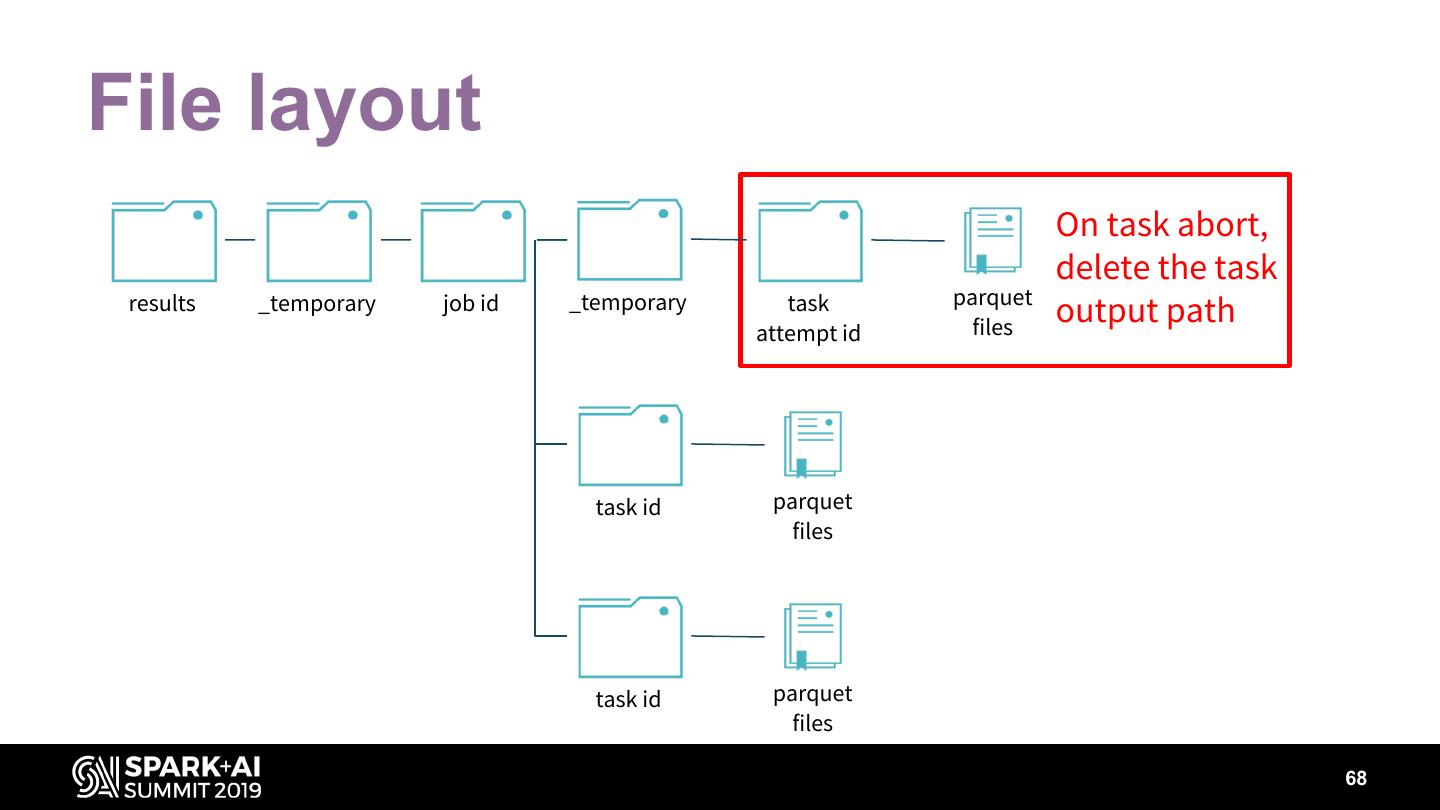 File layout

results

_temporary

job id

_temporary

task attempt id

parquet files

On task abort, delete the task output path

task id

parquet files

task id

parquet files

SPARK+AI SUMMIT 2019

68